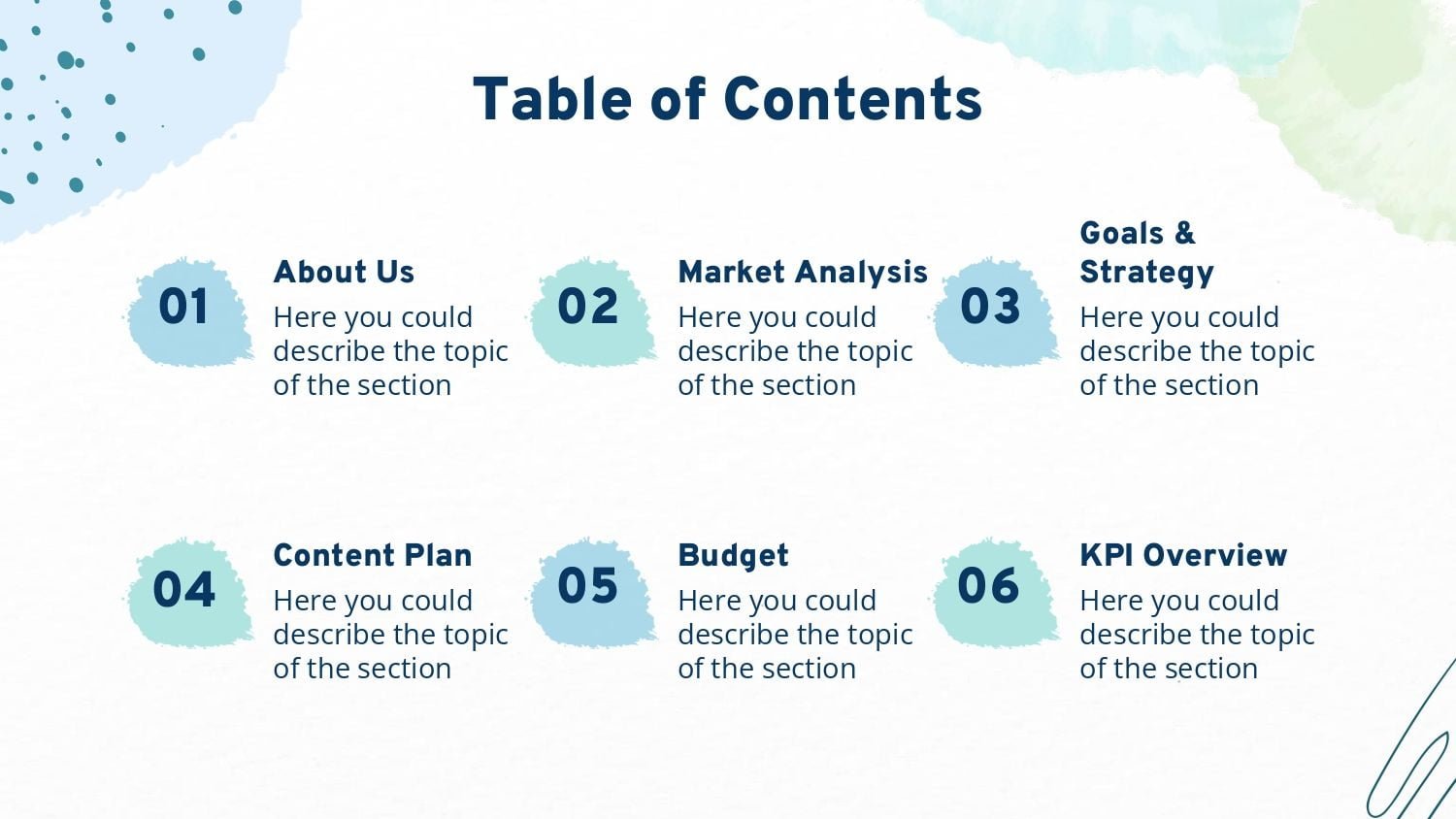 Table of Contents

01
About Us
Here you could describe the topic of the section

02
Market Analysis
Here you could describe the topic of the section

03
Goals & Strategy
Here you could describe the topic of the section

04
Content Plan
Here you could describe the topic of the section

05
Budget
Here you could describe the topic of the section

06
KPI Overview
Here you could describe the topic of the section